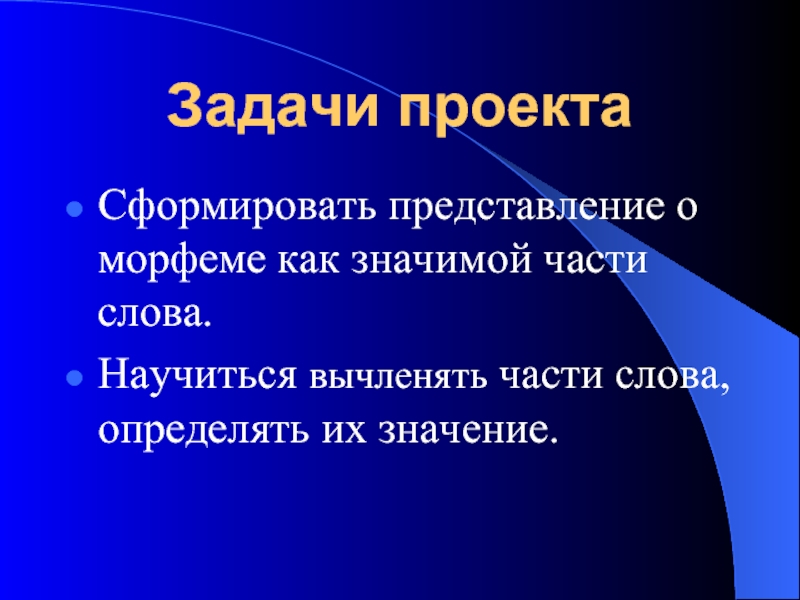 Задачи проекта

Сформировать представление о морфеме как значимой части слова.

Научиться вычленять части слова, определять их значение.